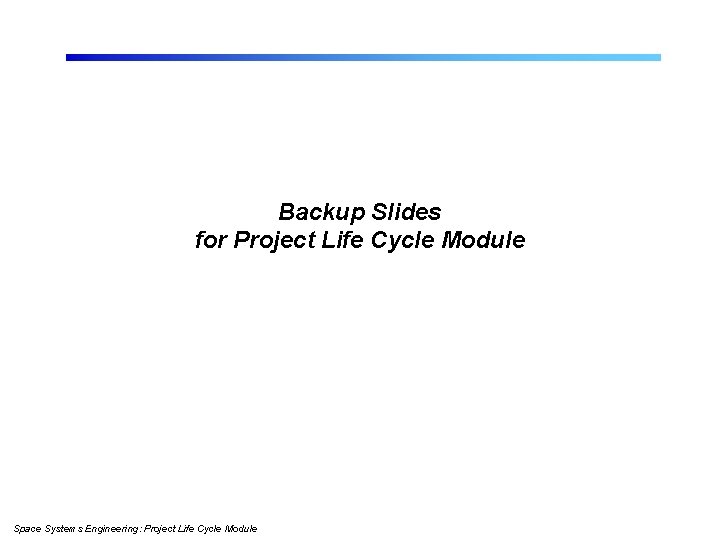 Backup Slides
for Project Life Cycle Module

Space Systems Engineering: Project Life Cycle Module